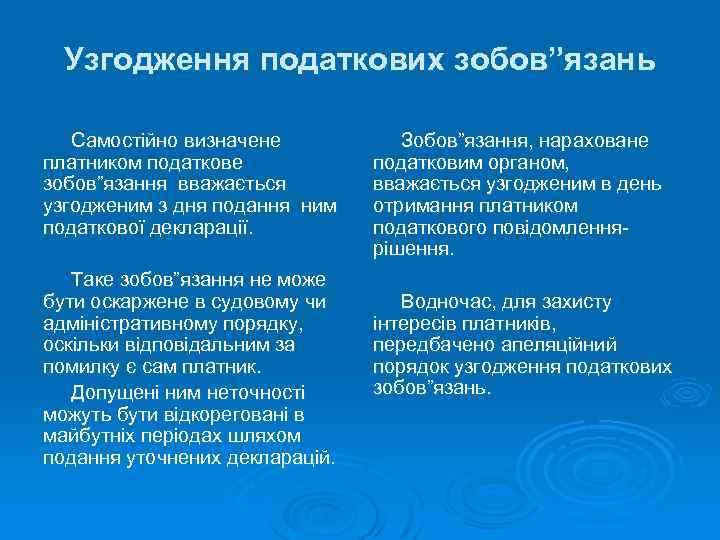 Узгодження податкових зобов”язань

Самостійно визначене платником податкове зобов”язання вважається узгодженим з дня подання ним податкової декларації.

Таке зобов”язання не може бути оскаржене в судовому чи адміністративному порядку, оскільки відповідальним за помилку є сам платник.

Допущені ним неточності можуть бути відкореговані в майбутніх періодах шляхом подання уточнених декларацій.

Зобов”язання, нараховане податковим органом, вважається узгодженим в день отримання платником податкового повідомлення-рішення.

Водночас, для захисту інтересів платників, передбачено апеляційний порядок узгодження податкових зобов”язань.